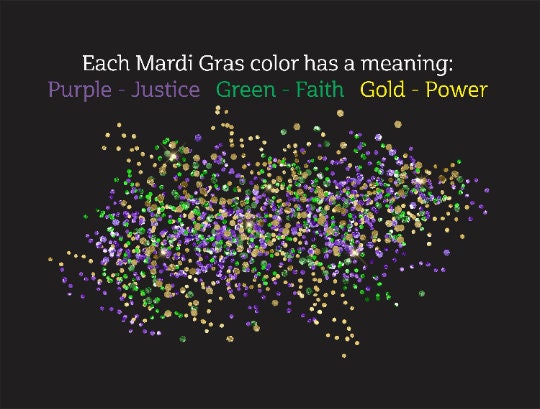 Each Mardi Gras color has a meaning:
Purple - Justice  Green - Faith  Gold - Power